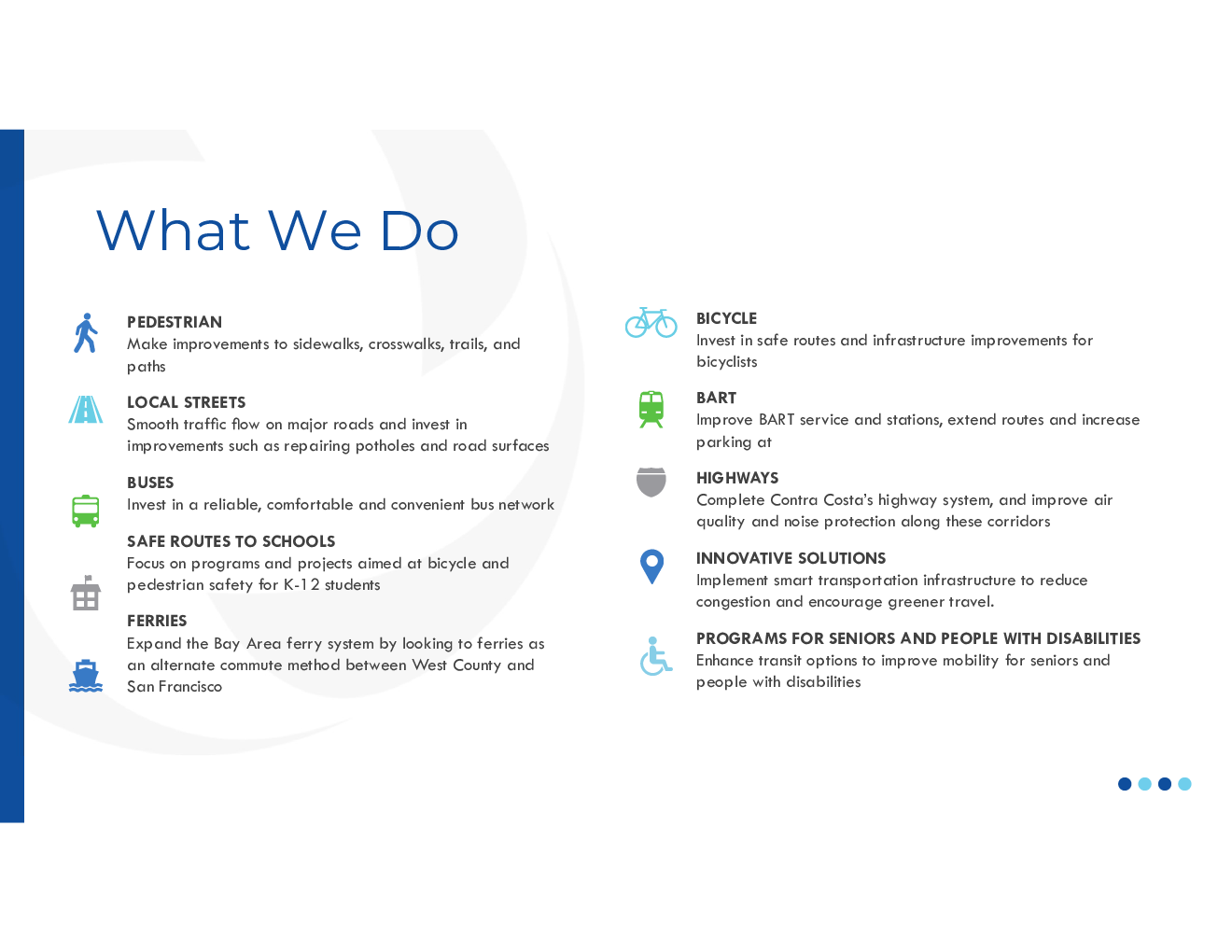 What We Do

PEDESTRIAN
Make improvements to sidewalks, crosswalks, trails, and paths

LOCAL STREETS
Smooth traffic flow on major roads and invest in improvements such as repairing potholes and road surfaces

BUSES
Invest in a reliable, comfortable and convenient bus network

SAFE ROUTES TO SCHOOLS
Focus on programs and projects aimed at bicycle and pedestrian safety for K-12 students

FERRIES
Expand the Bay Area ferry system by looking to ferries as an alternate commute method between West County and San Francisco

BICYCLE
Invest in safe routes and infrastructure improvements for bicyclists

BART
Improve BART service and stations, extend routes and increase parking at

HIGHWAYS
Complete Contra Costa's highway system, and improve air quality and noise protection along these corridors

INNOVATIVE SOLUTIONS
Implement smart transportation infrastructure to reduce congestion and encourage greener travel.

PROGRAMS FOR SENIORS AND PEOPLE WITH DISABILITIES
Enhance transit options to improve mobility for seniors and people with disabilities